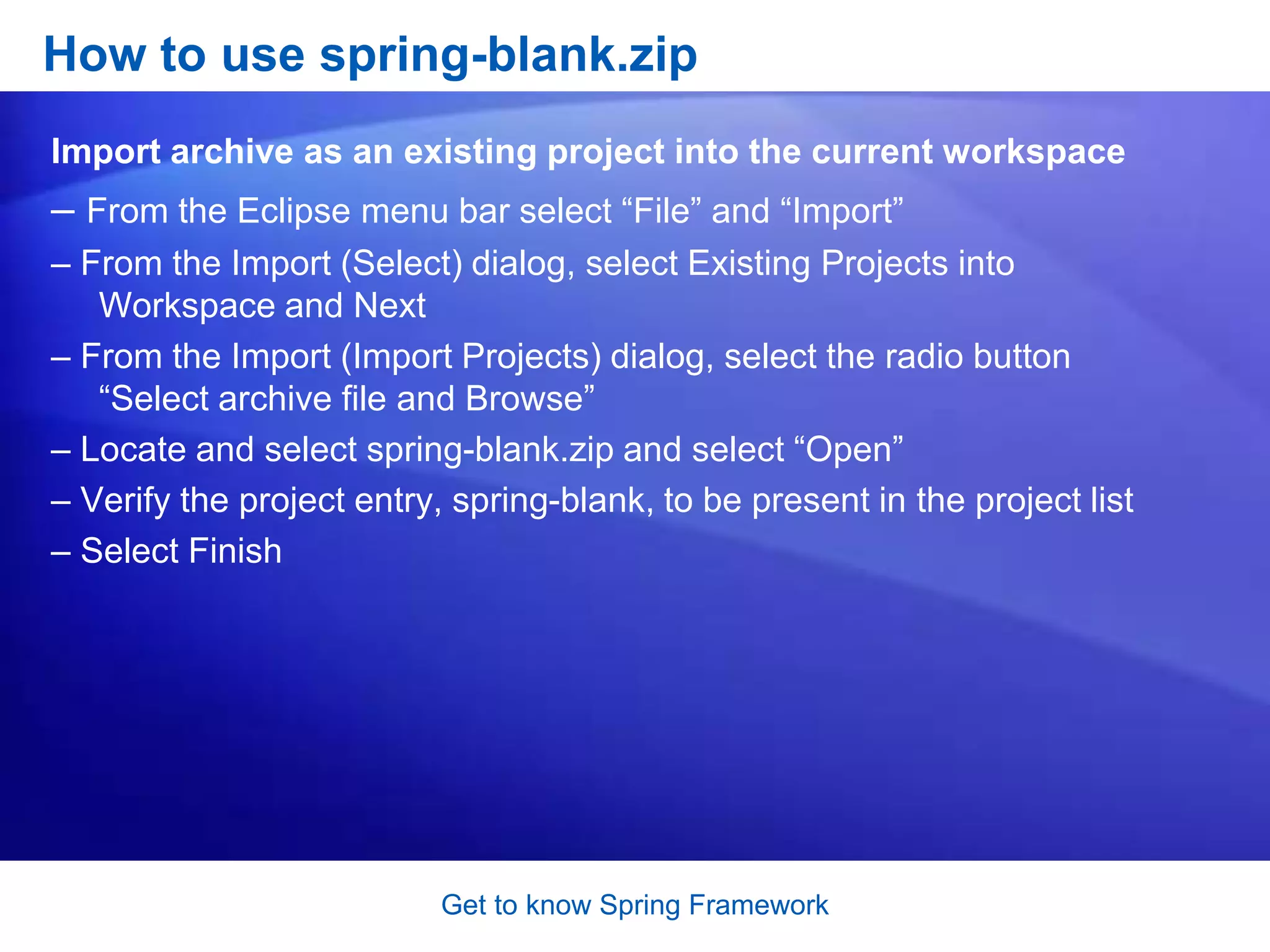 How to use spring-blank.zip

Import archive as an existing project into the current workspace

– From the Eclipse menu bar select “File” and “Import”

– From the Import (Select) dialog, select Existing Projects into Workspace and Next

– From the Import (Import Projects) dialog, select the radio button “Select archive file and Browse”

– Locate and select spring-blank.zip and select “Open”

– Verify the project entry, spring-blank, to be present in the project list

– Select Finish

Get to know Spring Framework